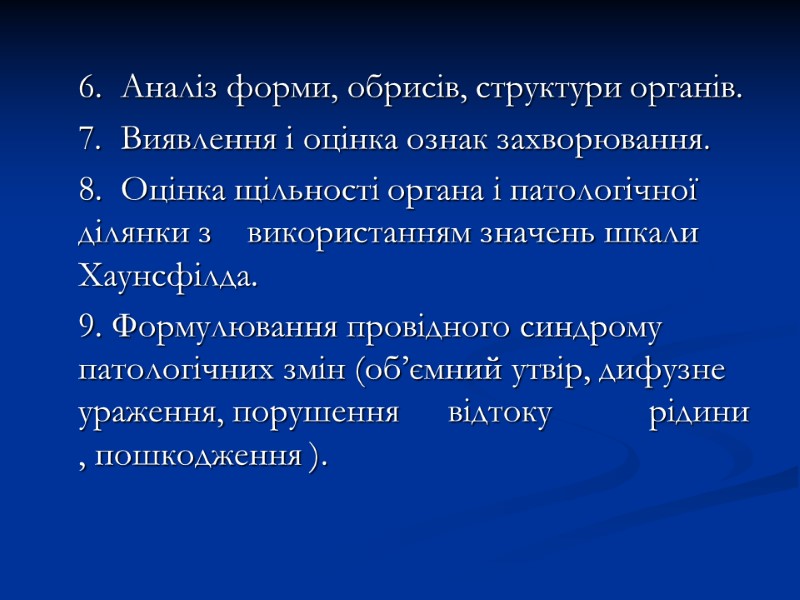 6. Аналіз форми, обрисів, структури органів.

7. Виявлення і оцінка ознак захворювання.

8. Оцінка щільності органа і патологічної ділянки з використанням значень шкали Хаунсфілда.

9. Формулювання провідного синдрому патологічних змін (об’ємний утвір, дифузне ураження, порушення відтоку рідини , пошкодження ).